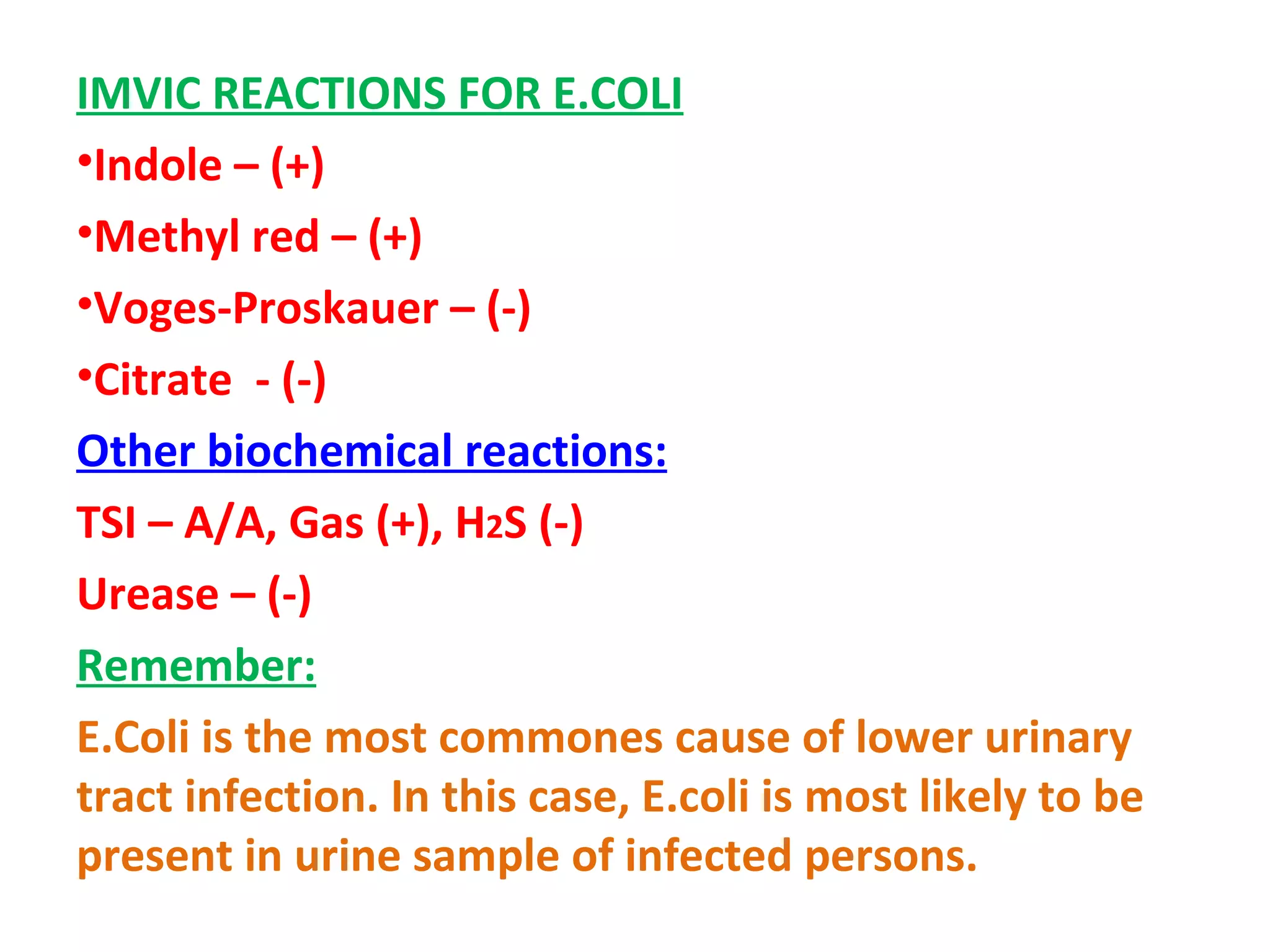 IMVIC REACTIONS FOR E.COLI

•Indole – (+)

•Methyl red – (+)

•Voges-Proskauer – (-)

•Citrate - (-)

Other biochemical reactions:

TSI – A/A, Gas (+), $H_2S$ (-)

Urease – (-)

Remember:

E.Coli is the most commones cause of lower urinary tract infection. In this case, E.coli is most likely to be present in urine sample of infected persons.